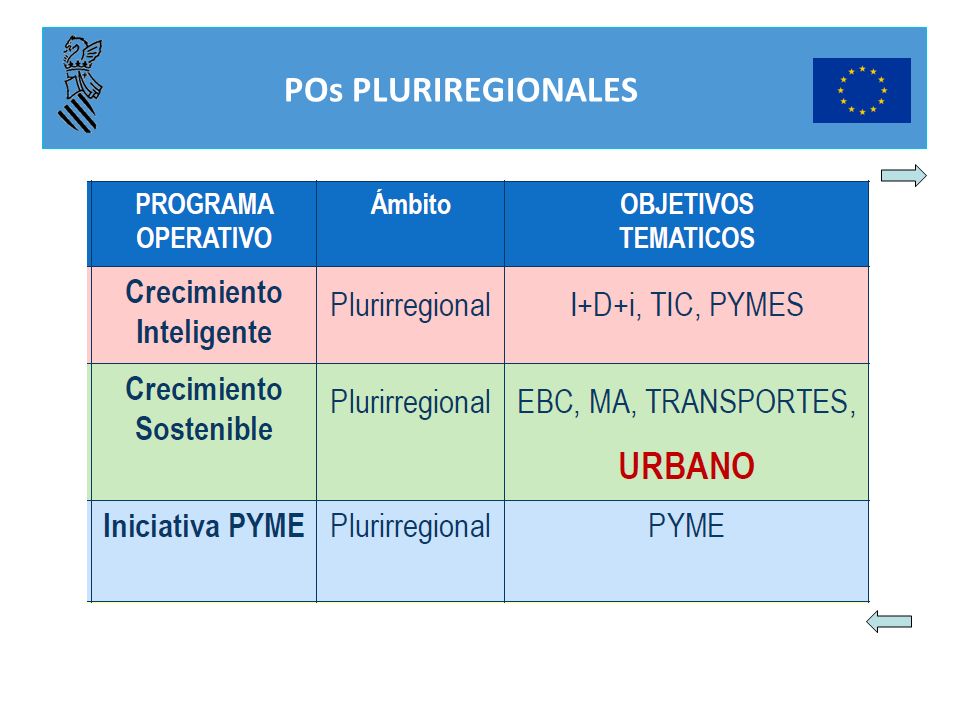 POs PLURIREGIONALES

| PROGRAMA OPERATIVO | Ámbito | OBJETIVOS TEMATICOS |
|---|---|---|
| Crecimiento Inteligente | Plurirregional | I+D+i, TIC, PYMES |
| Crecimiento Sostenible | Plurirregional | EBC, MA, TRANSPORTES, URBANO |
| Iniciativa PYME | Plurirregional | PYME |